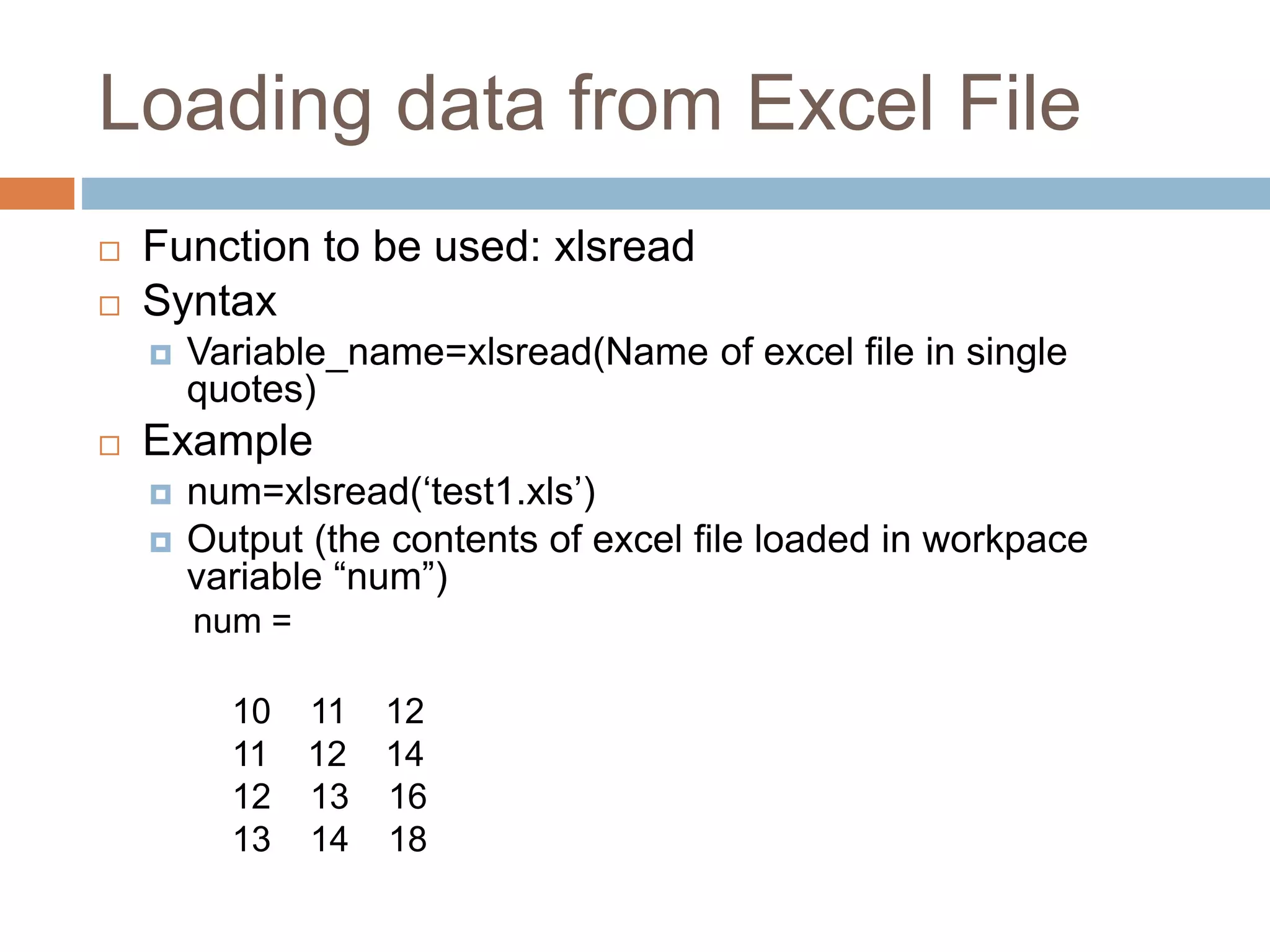 Loading data from Excel File

Function to be used: xlsread

Syntax

Variable_name=xlsread(Name of excel file in single quotes)

Example

num=xlsread(‘test1.xls’)

Output (the contents of excel file loaded in workpace variable “num”)

num =

10 11 12
11 12 14
12 13 16
13 14 18